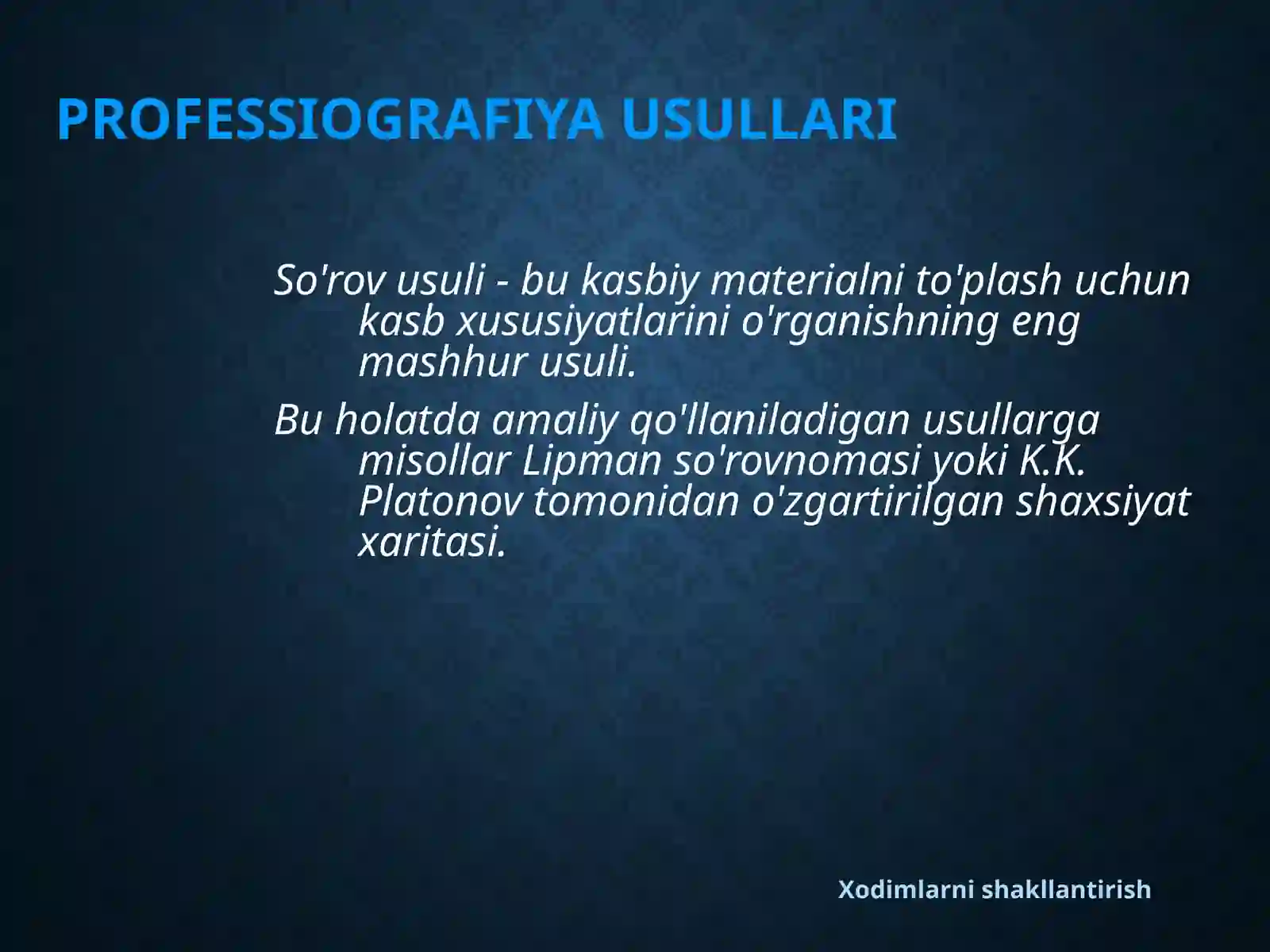 PROFESSIOGRAFIYA USULLARI

So'rov usuli - bu kasbiy materialni to'plash uchun kasb xususiyatlarini o'rganishning eng mashhur usuli.

Bu holatda amaliy qo'llaniladigan usullarga misollar Lipman so'rovnomasi yoki K.K. Platonov tomonidan o'zgartirilgan shaxsiyat xaritasi.

Xodimlarni shakllantirish